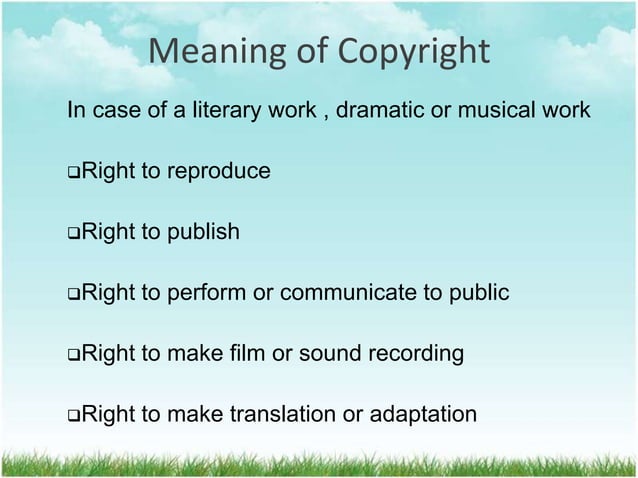 Meaning of Copyright

In case of a literary work , dramatic or musical work

❑Right to reproduce

❑Right to publish

❑Right to perform or communicate to public

❑Right to make film or sound recording

❑Right to make translation or adaptation